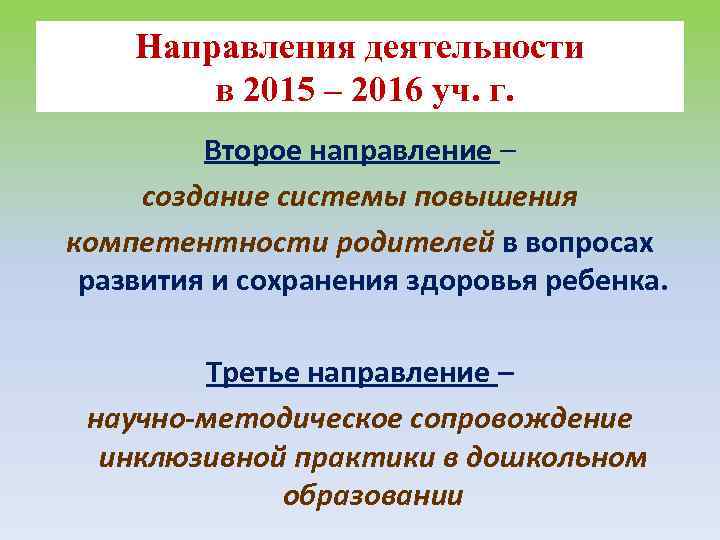 Направления деятельности в 2015 – 2016 уч. г.

Второе направление –

создание системы повышения компетентности родителей в вопросах развития и сохранения здоровья ребенка.

Третье направление –

научно-методическое сопровождение инклюзивной практики в дошкольном образовании